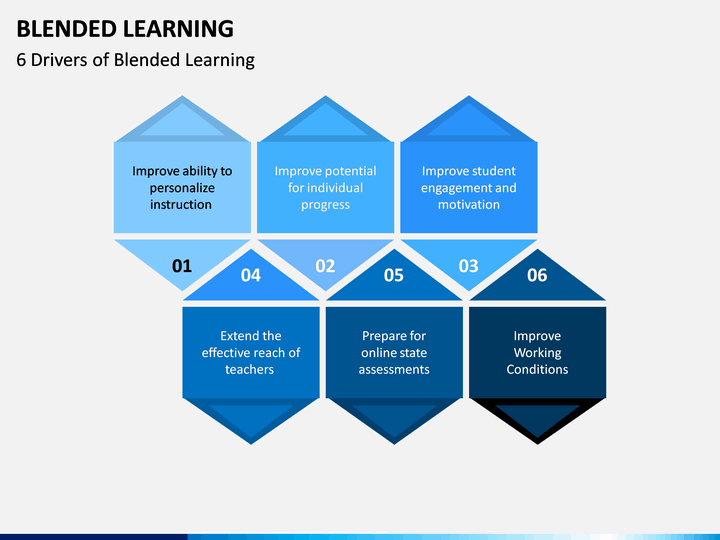 BLENDED LEARNING
6 Drivers of Blended Learning

Improve ability to personalize instruction

01

Improve potential for individual progress

02

Improve student engagement and motivation

03

04

Extend the effective reach of teachers

05

Prepare for online state assessments

06

Improve Working Conditions